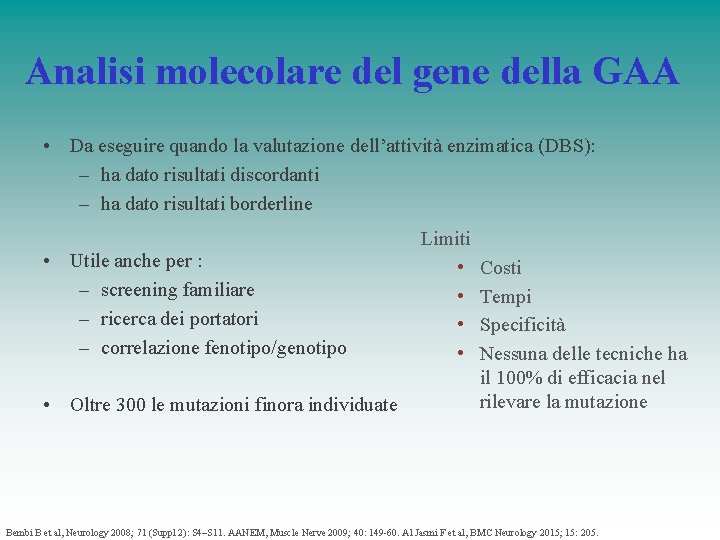 Analisi molecolare del gene della GAA

• Da eseguire quando la valutazione dell'attività enzimatica (DBS):
– ha dato risultati discordanti
– ha dato risultati borderline

• Utile anche per :
– screening familiare
– ricerca dei portatori
– correlazione fenotipo/genotipo

• Oltre 300 le mutazioni finora individuate

Limiti
• Costi
• Tempi
• Specificità
• Nessuna delle tecniche ha il 100% di efficacia nel rilevare la mutazione

Bembi B et al, Neurology 2008; 71 (Suppl 2): S4–S11. AANEM, Muscle Nerve 2009; 40: 149-60. Al Jasmi F et al, BMC Neurology 2015; 15: 205.